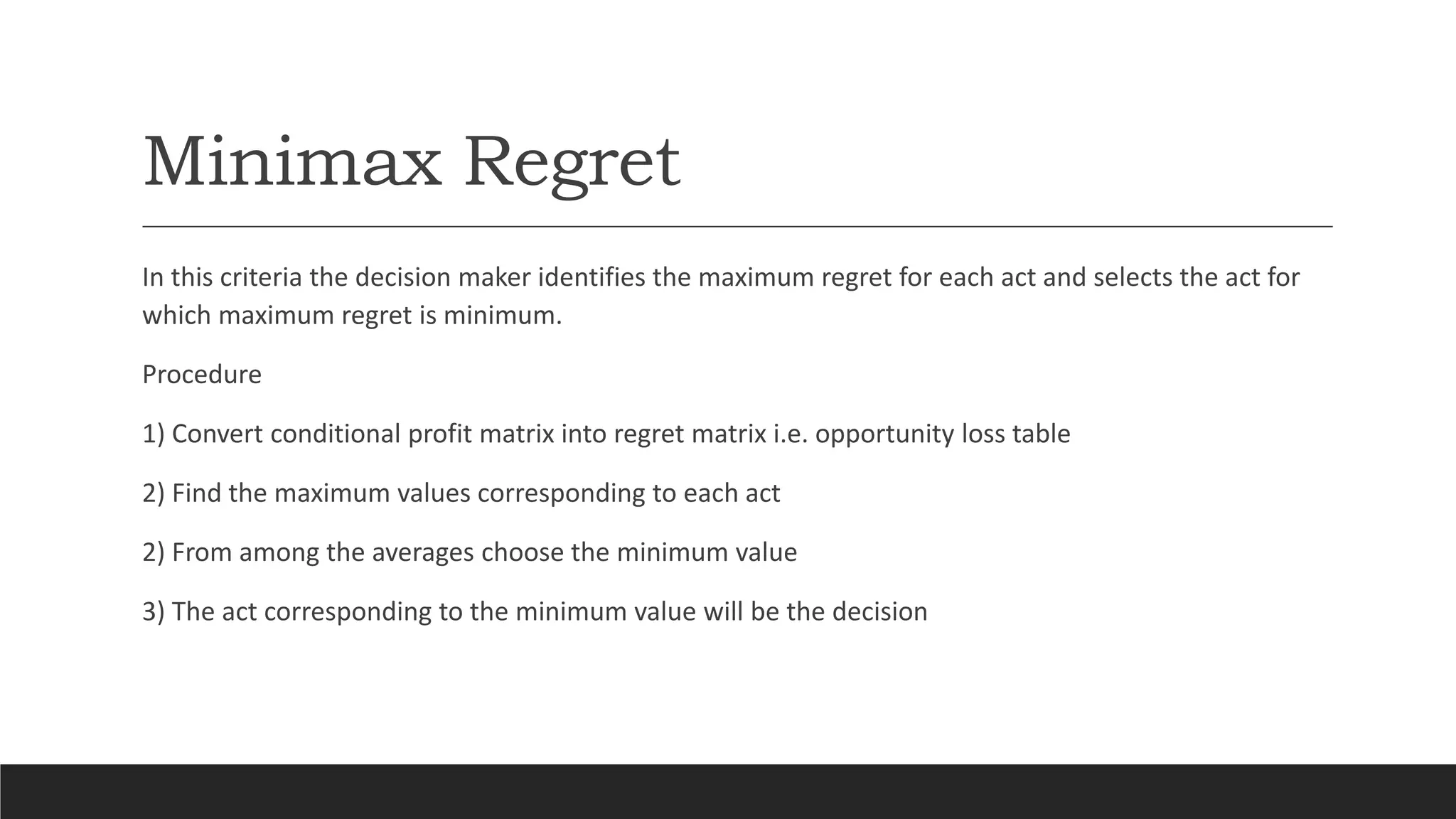 Minimax Regret

In this criteria the decision maker identifies the maximum regret for each act and selects the act for which maximum regret is minimum.

Procedure

1) Convert conditional profit matrix into regret matrix i.e. opportunity loss table

2) Find the maximum values corresponding to each act

2) From among the averages choose the minimum value

3) The act corresponding to the minimum value will be the decision